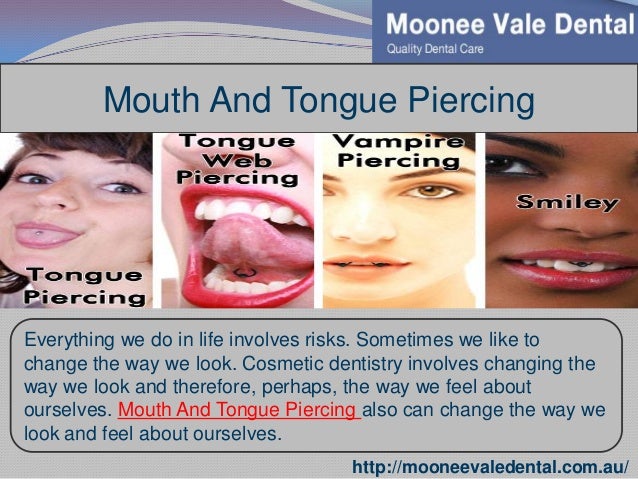 Moonee Vale Dental
Quality Dental Care

Mouth And Tongue Piercing

Tongue Piercing

Tongue Web Piercing

Vampire Piercing

Smiley

Everything we do in life involves risks. Sometimes we like to change the way we look. Cosmetic dentistry involves changing the way we look and therefore, perhaps, the way we feel about ourselves. Mouth And Tongue Piercing also can change the way we look and feel about ourselves.

http://mooneevaledental.com.au/